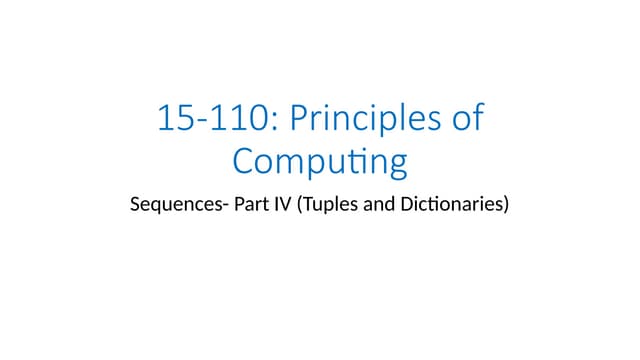 15-110: Principles of Computing

Sequences- Part IV (Tuples and Dictionaries)